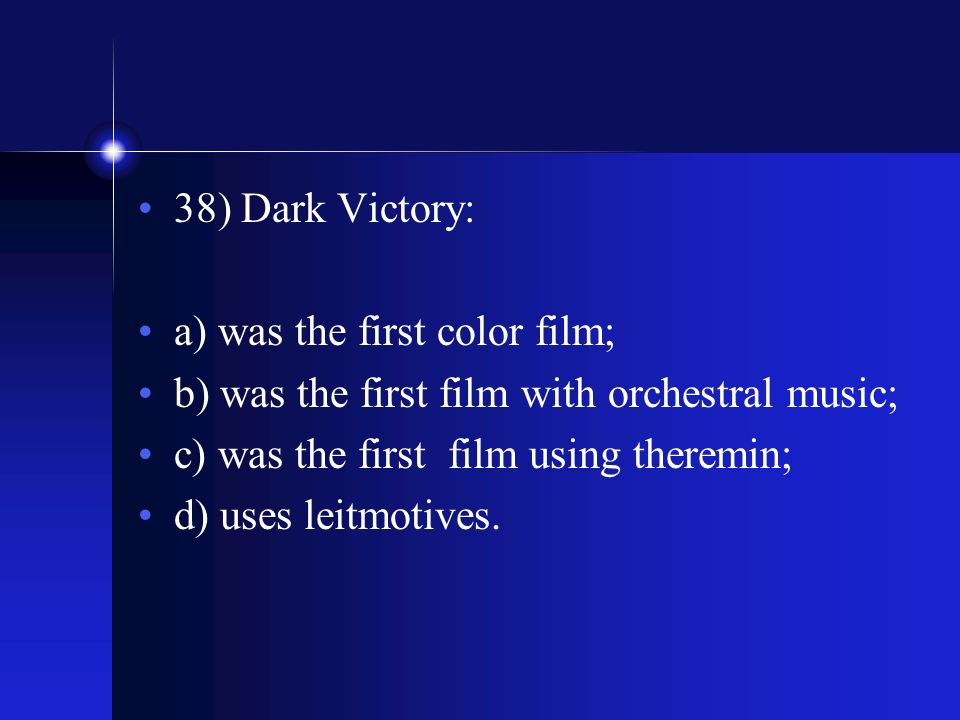 • 38) Dark Victory:

• a) was the first color film;
• b) was the first film with orchestral music;
• c) was the first film using theremin;
• d) uses leitmotives.